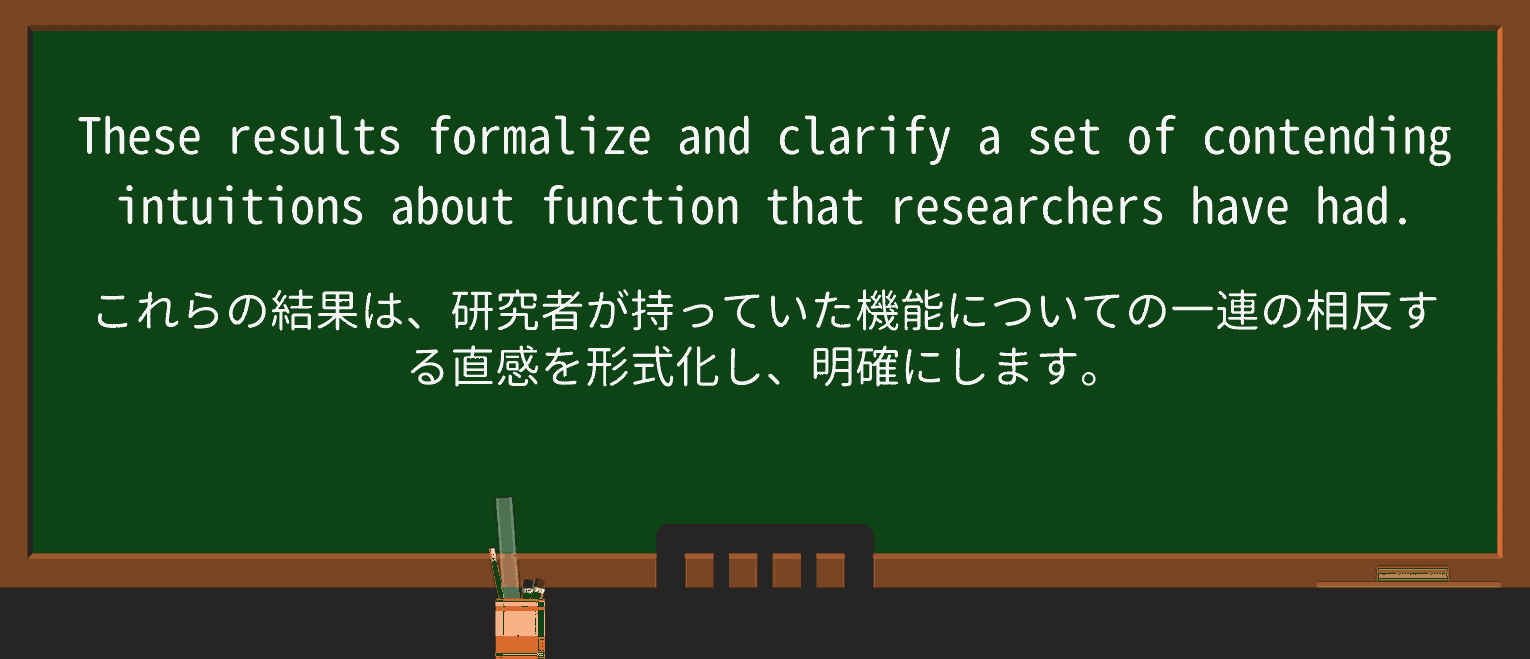 These results formalize and clarify a set of contending intuitions about function that researchers have had.

これらの結果は、研究者が持っていた機能についての一連の相反する直感を形式化し、明確にします。